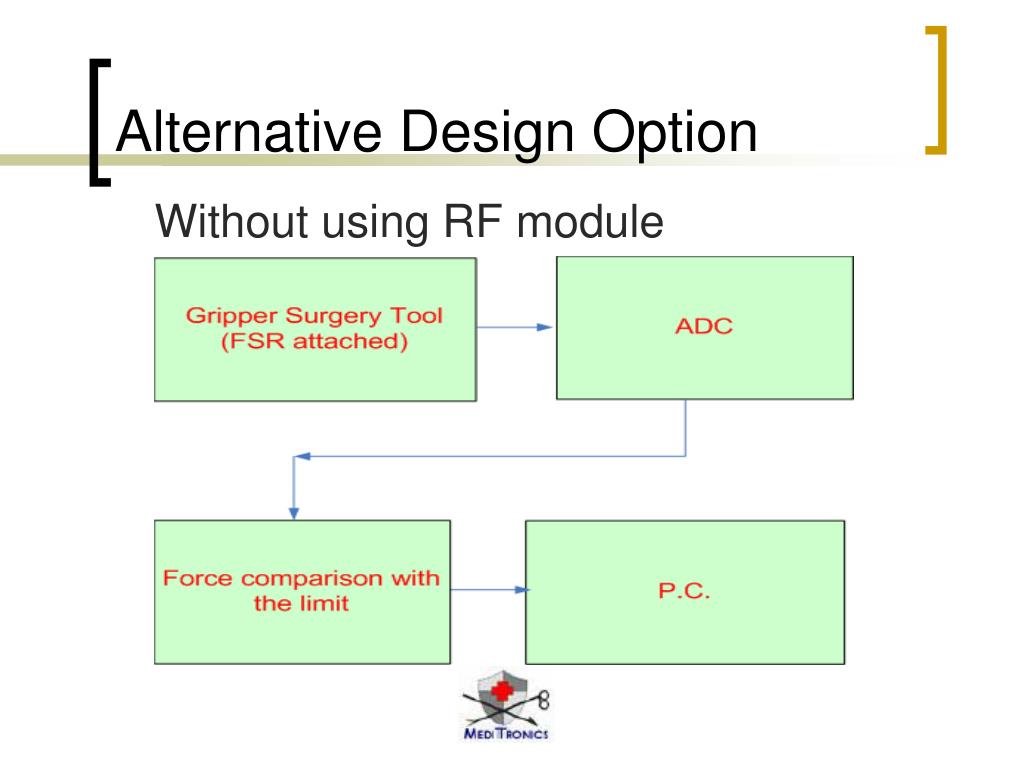 Alternative Design Option

Without using RF module

Gripper Surgery Tool (FSR attached)

ADC

Force comparison with the limit

P.C.

MEDITRONICS